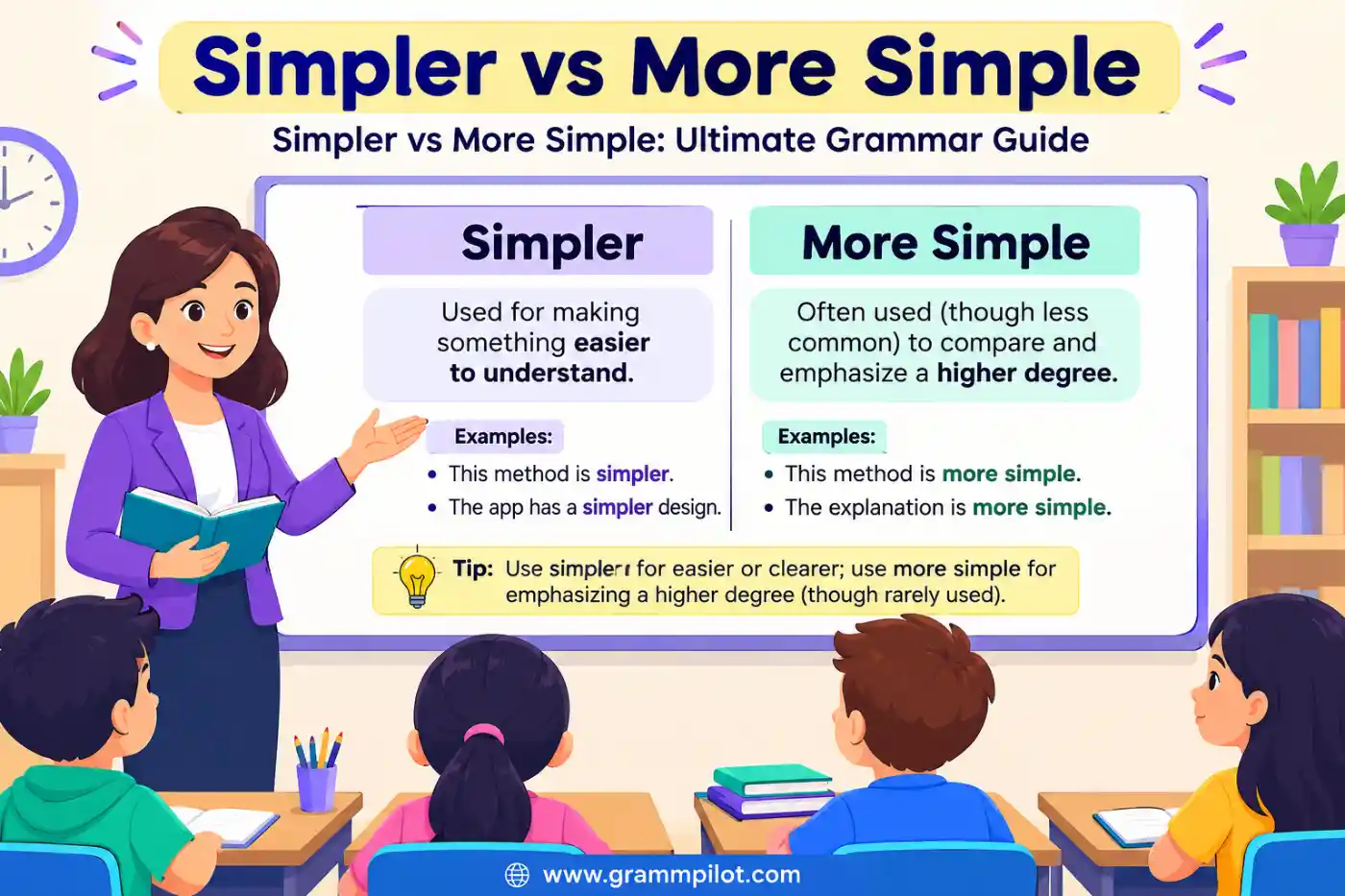 Simpler vs More Simple

Simpler vs More Simple: Ultimate Grammar Guide

Simpler

Used for making something easier to understand.

Examples:
• This method is simpler.
• The app has a simpler design.

More Simple

Often used (though less common) to compare and emphasize a higher degree.

Examples:
• This method is more simple.
• The explanation is more simple.

Tip: Use simpler for easier or clearer; use more simple for emphasizing a higher degree (though rarely used).

www.grammpilot.com